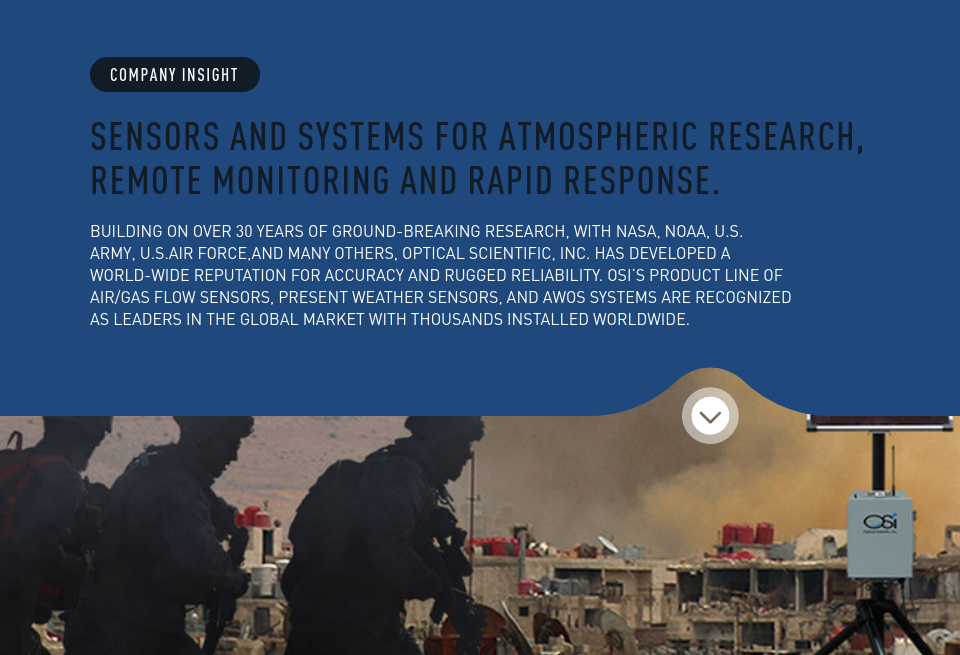 COMPANY INSIGHT

SENSORS AND SYSTEMS FOR ATMOSPHERIC RESEARCH, REMOTE MONITORING AND RAPID RESPONSE.

BUILDING ON OVER 30 YEARS OF GROUND-BREAKING RESEARCH, WITH NASA, NOAA, U.S. ARMY, U.S.AIR FORCE,AND MANY OTHERS, OPTICAL SCIENTIFIC, INC. HAS DEVELOPED A WORLD-WIDE REPUTATION FOR ACCURACY AND RUGGED RELIABILITY. OSI'S PRODUCT LINE OF AIR/GAS FLOW SENSORS, PRESENT WEATHER SENSORS, AND AWOS SYSTEMS ARE RECOGNIZED AS LEADERS IN THE GLOBAL MARKET WITH THOUSANDS INSTALLED WORLDWIDE.

OSi